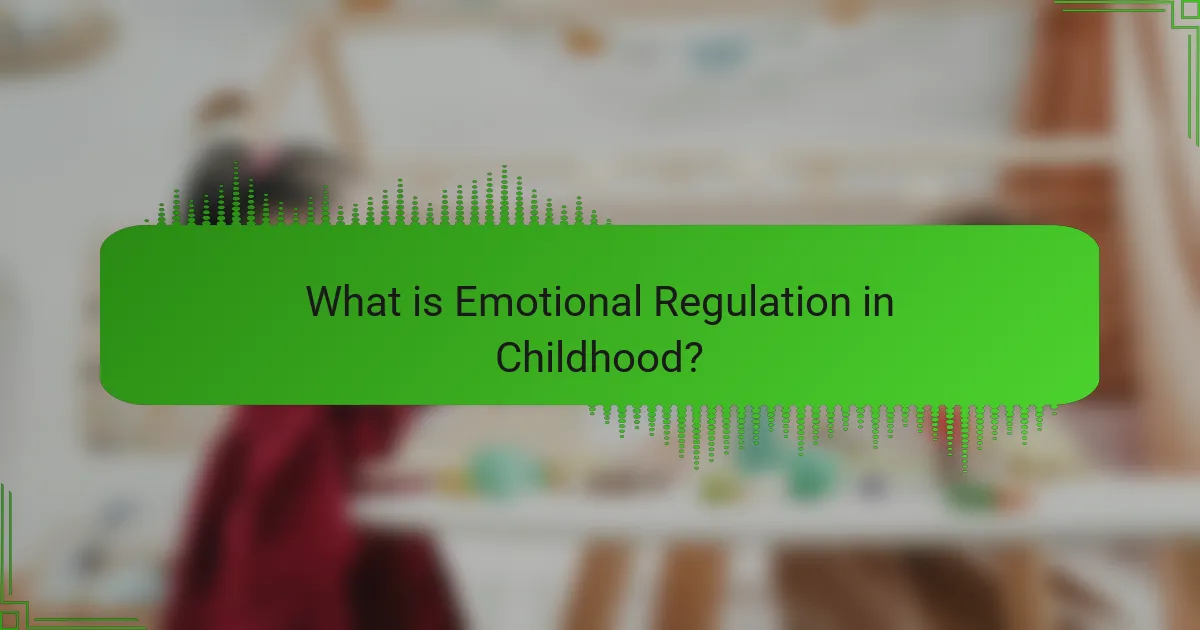 What is Emotional Regulation in Childhood?